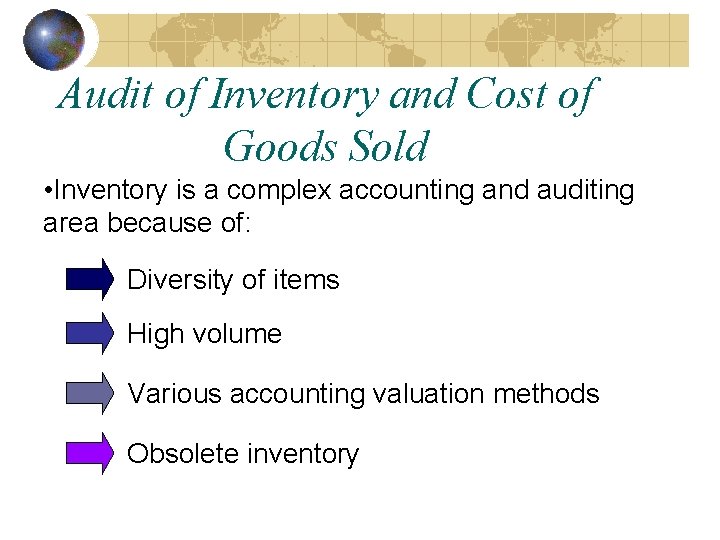 Audit of Inventory and Cost of Goods Sold

•Inventory is a complex accounting and auditing area because of:

Diversity of items

High volume

Various accounting valuation methods

Obsolete inventory